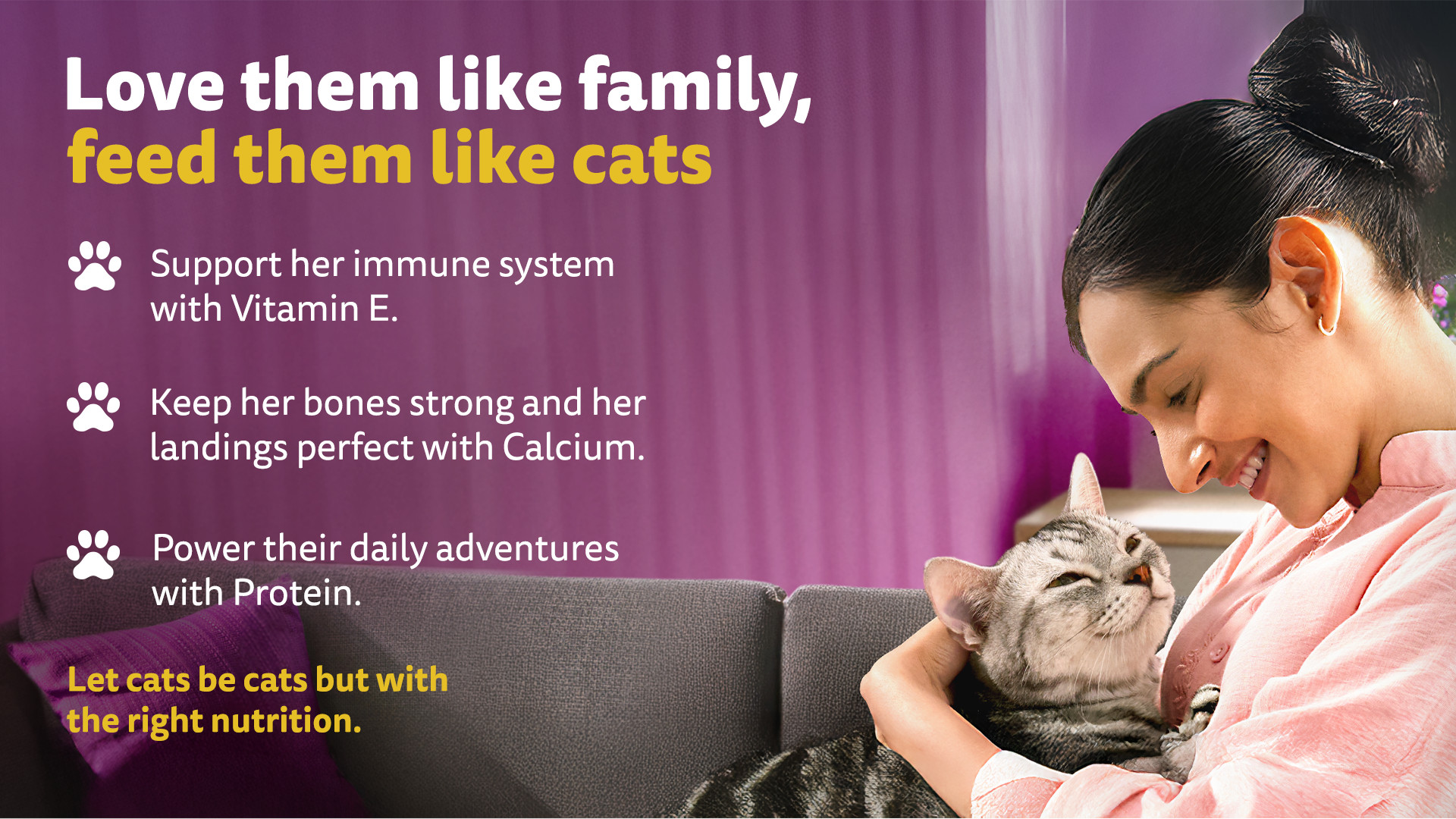 Love them like family,
feed them like cats

Support her immune system with Vitamin E.

Keep her bones strong and her landings perfect with Calcium.

Power their daily adventures with Protein.

Let cats be cats but with the right nutrition.